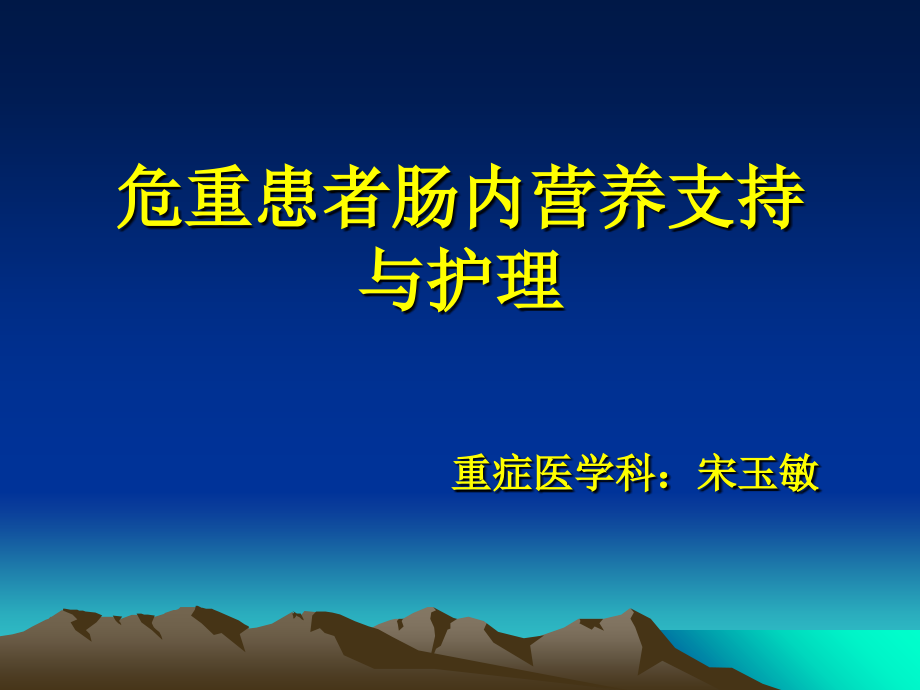 危重患者肠内营养支持与护理

重症医学科：宋玉敏